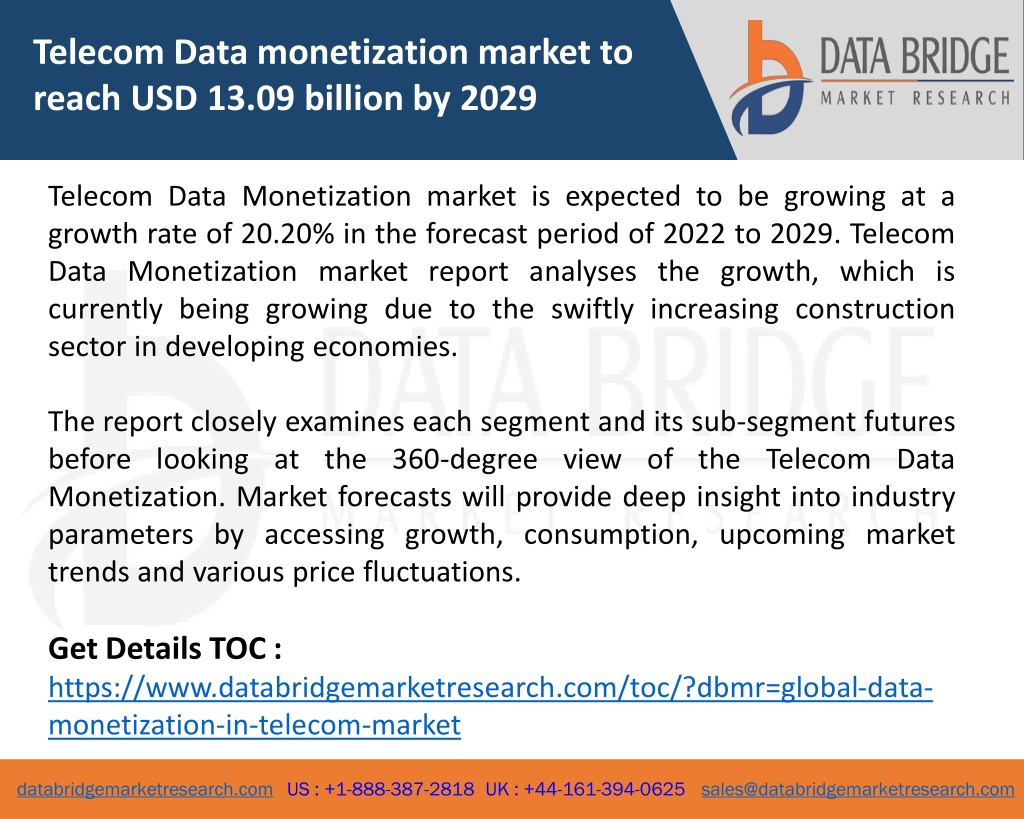 Telecom Data monetization market to reach USD 13.09 billion by 2029

DATA BRIDGE
MARKET RESEARCH

Telecom Data Monetization market is expected to be growing at a growth rate of 20.20% in the forecast period of 2022 to 2029. Telecom Data Monetization market report analyses the growth, which is currently being growing due to the swiftly increasing construction sector in developing economies.

The report closely examines each segment and its sub-segment futures before looking at the 360-degree view of the Telecom Data Monetization. Market forecasts will provide deep insight into industry parameters by accessing growth, consumption, upcoming market trends and various price fluctuations.

Get Details TOC :
https://www.databridgemarketresearch.com/toc/?dbmr=global-data-monetization-in-telecom-market

databridgemarketresearch.com US : +1-888-387-2818 UK : +44-161-394-0625 sales@databridgemarketresearch.com